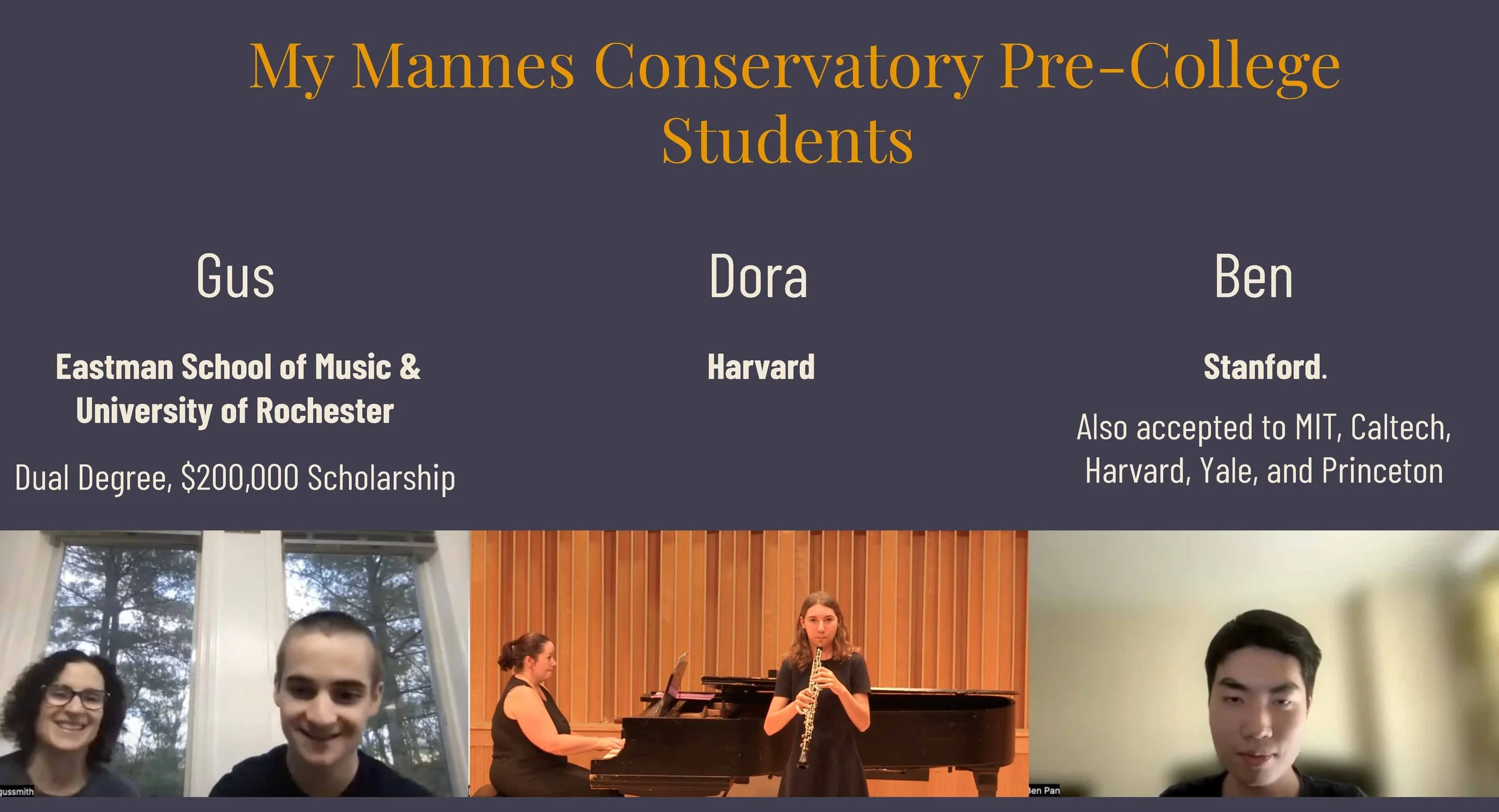 My Mannes Conservatory Pre-College Students

Gus

Eastman School of Music & University of Rochester

Dual Degree, $200,000 Scholarship

Dora

Harvard

Ben

Stanford.

Also accepted to MIT, Caltech, Harvard, Yale, and Princeton

gussmith

Ben Pan